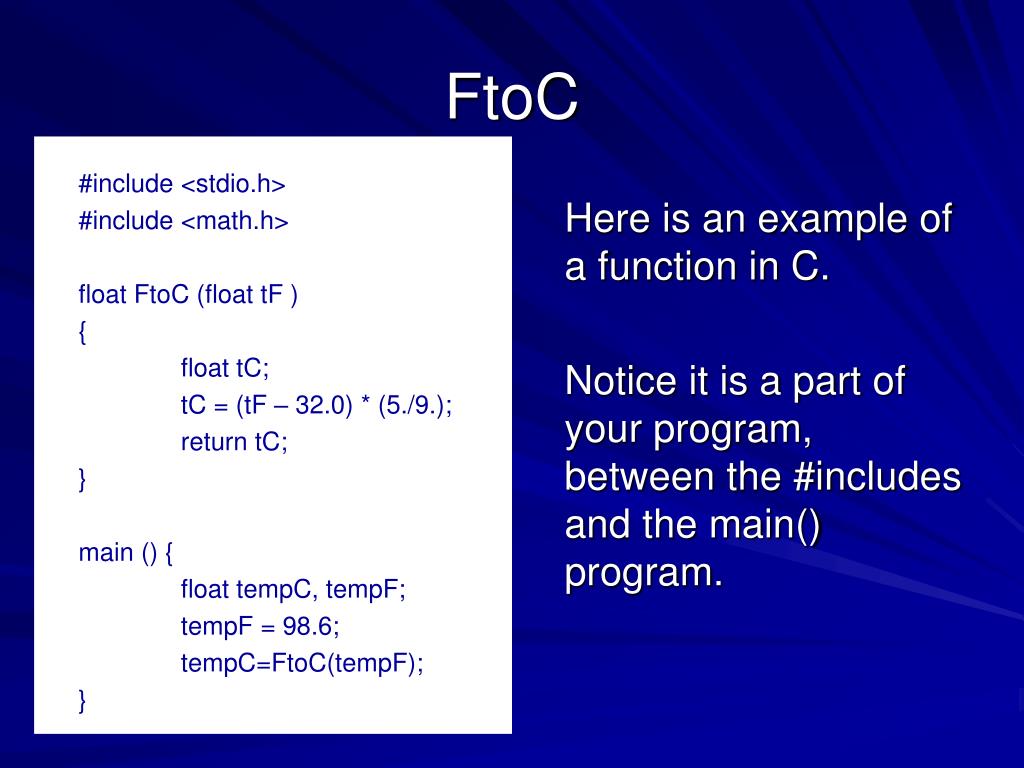 FtoC

#include <stdio.h>
#include <math.h>

float FtoC (float tF )
{
float tC;
tC = (tF – 32.0) * (5./9.);
return tC;
}

main () {
float tempC, tempF;
tempF = 98.6;
tempC=FtoC(tempF);
}

Here is an example of a function in C.

Notice it is a part of your program, between the #includes and the main() program.